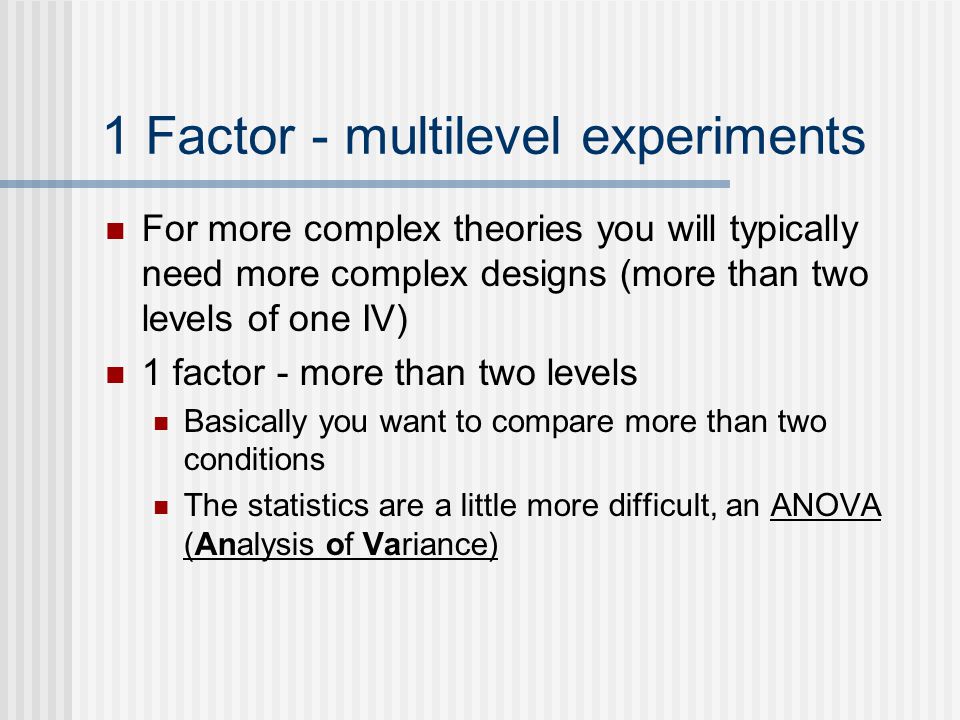 1 Factor - multilevel experiments

For more complex theories you will typically need more complex designs (more than two levels of one IV)

1 factor - more than two levels

Basically you want to compare more than two conditions

The statistics are a little more difficult, an ANOVA (Analysis of Variance)